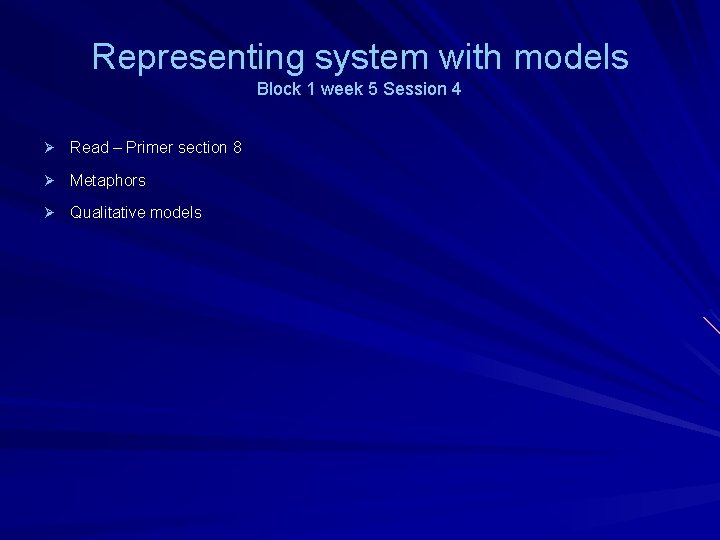 Representing system with models
Block 1 week 5 Session 4

➢ Read – Primer section 8
➢ Metaphors
➢ Qualitative models